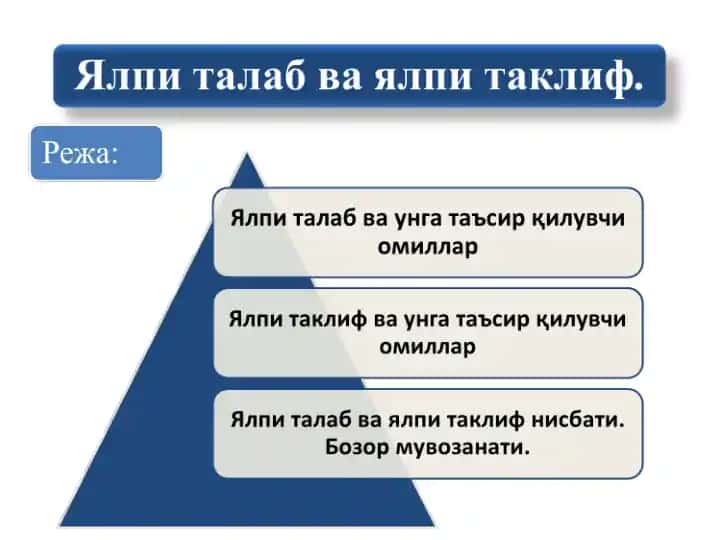 Ялпи талаб ва ялпи таклиф.

Режа:

Ялпи талаб ва унга таъсир қилувчи омиллар

Ялпи таклиф ва унга таъсир қилувчи омиллар

Ялпи талаб ва ялпи таклиф нисбати. Бозор мувозанати.